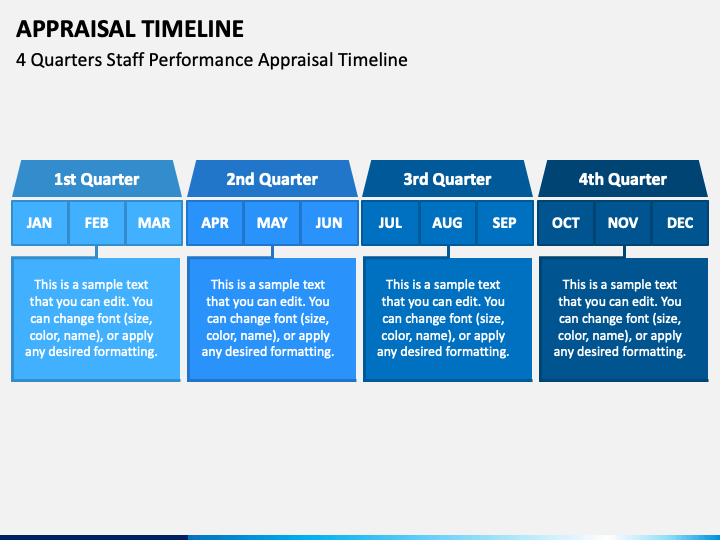 APPRAISAL TIMELINE

4 Quarters Staff Performance Appraisal Timeline

1st Quarter

JAN FEB MAR

This is a sample text that you can edit. You can change font (size, color, name), or apply any desired formatting.

2nd Quarter

APR MAY JUN

This is a sample text that you can edit. You can change font (size, color, name), or apply any desired formatting.

3rd Quarter

JUL AUG SEP

This is a sample text that you can edit. You can change font (size, color, name), or apply any desired formatting.

4th Quarter

OCT NOV DEC

This is a sample text that you can edit. You can change font (size, color, name), or apply any desired formatting.